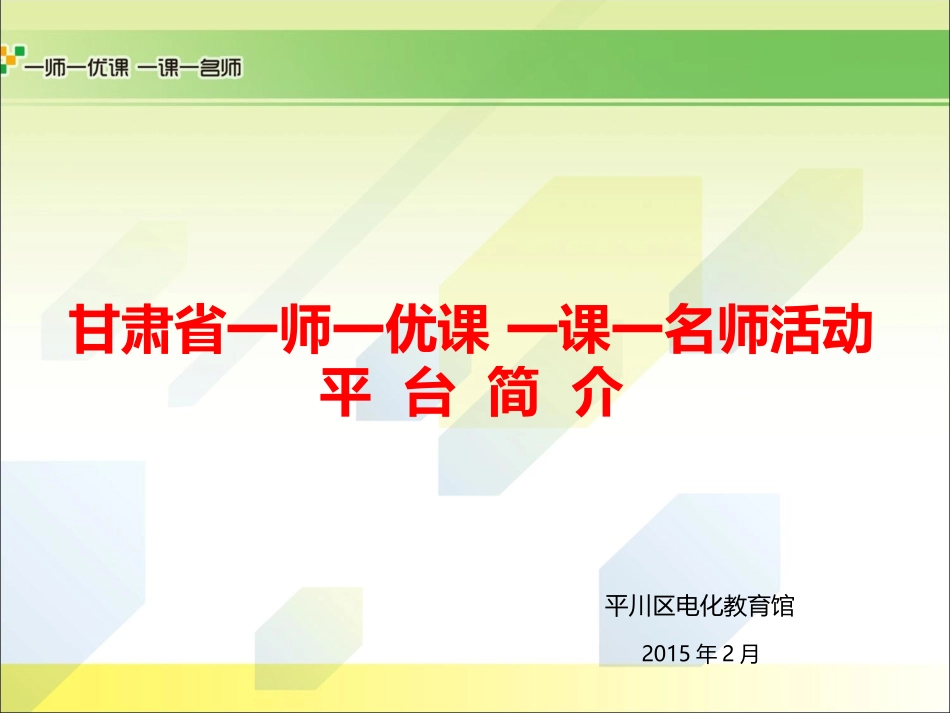 一师一优课 一课一名师

甘肃省一师一优课 一课一名师活动
平 台 简 介

平川区电化教育馆

2015 年 2 月